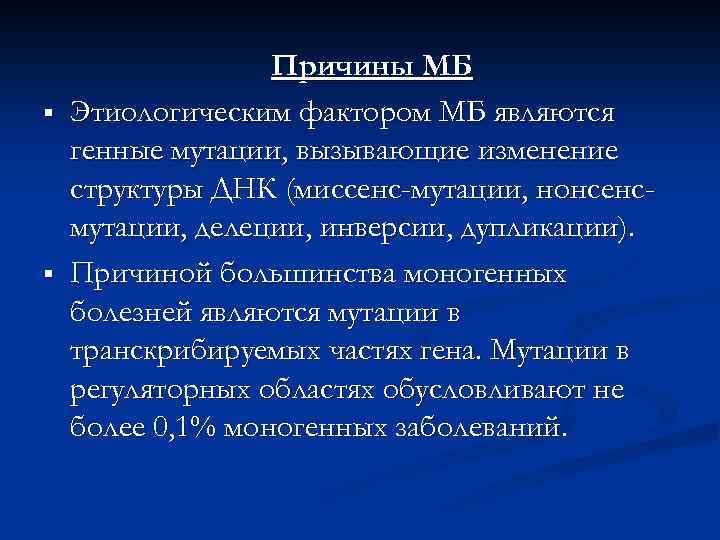 Причины МБ

▪ Этиологическим фактором МБ являются генные мутации, вызывающие изменение структуры ДНК (миссенс-мутации, нонсенс-мутации, делеции, инверсии, дупликации).

▪ Причиной большинства моногенных болезней являются мутации в транскрибируемых частях гена. Мутации в регуляторных областях обусловливают не более 0,1% моногенных заболеваний.